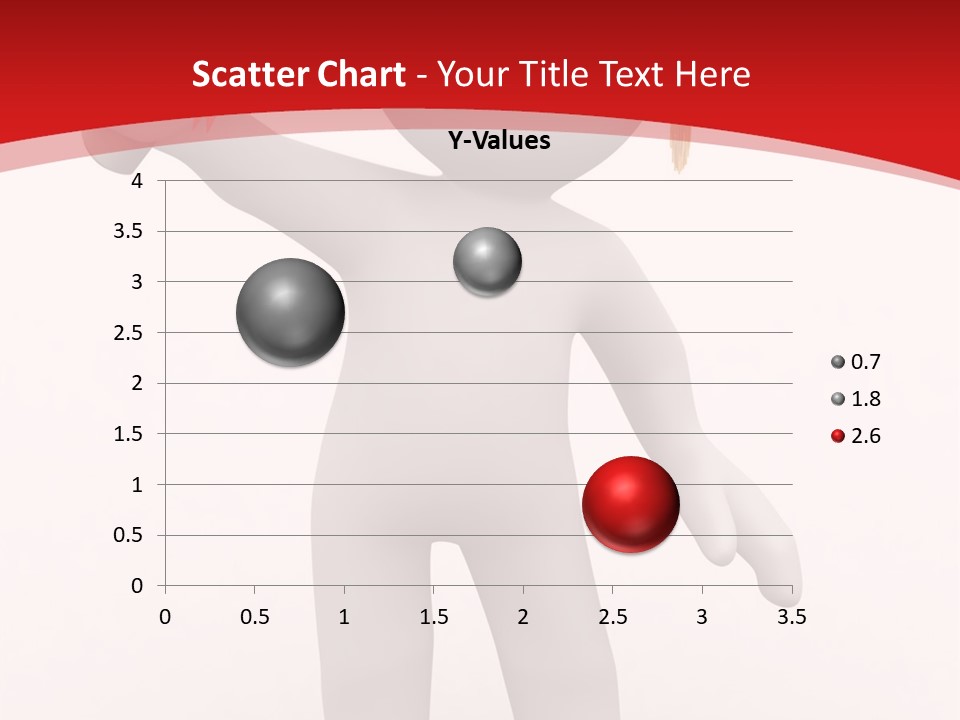 Scatter Chart - Your Title Text Here

Y-Values

4
3.5
3
2.5
2
1.5
1
0.5
0

0 0.5 1 1.5 2 2.5 3 3.5

0.7
1.8
2.6